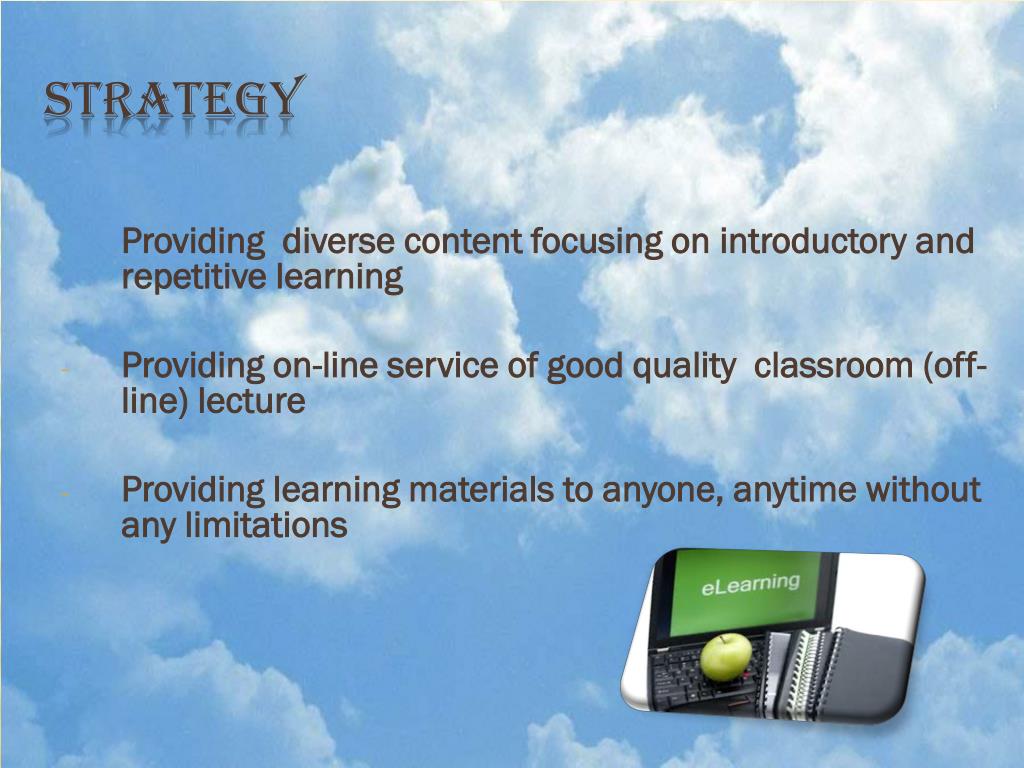 STRATEGY

Providing diverse content focusing on introductory and repetitive learning

- Providing on-line service of good quality classroom (off-line) lecture

- Providing learning materials to anyone, anytime without any limitations

eLearning